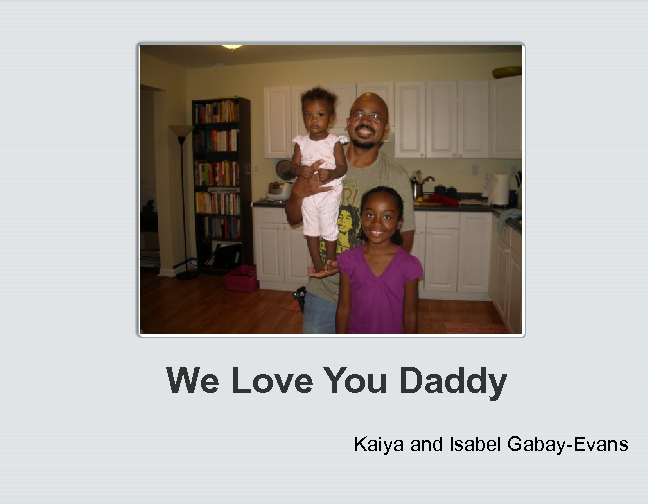 We Love You Daddy

Kaiya and Isabel Gabay-Evans